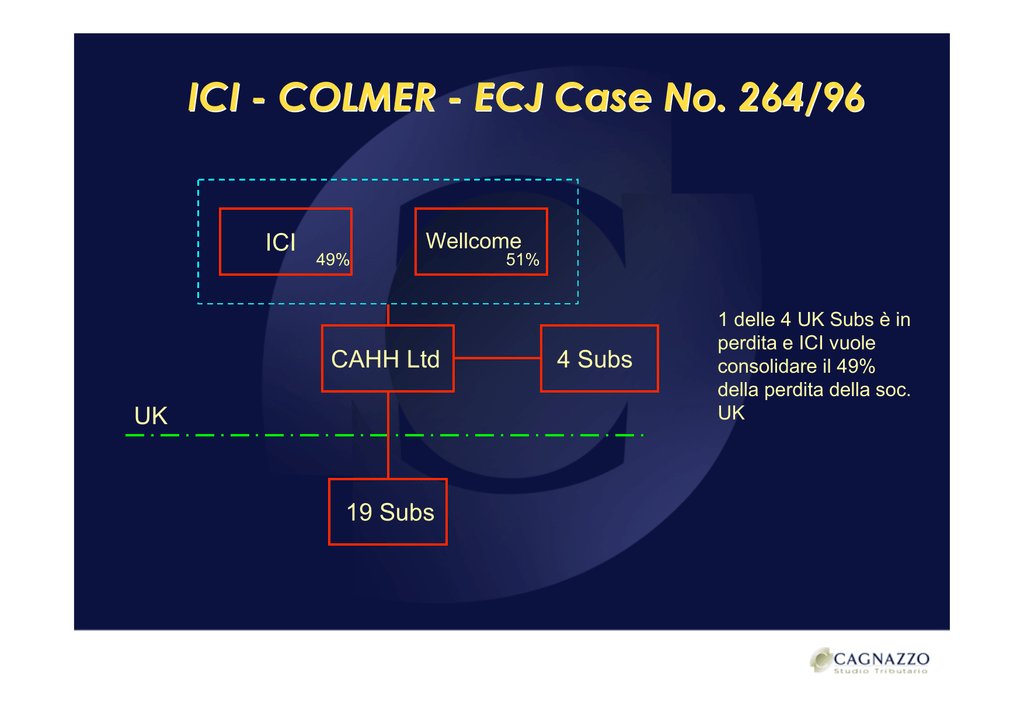 ICI - COLMER - ECJ Case No. 264/96

ICI
49%

Wellcome
51%

CAHH Ltd

4 Subs

UK

19 Subs

1 delle 4 UK Subs è in perdita e ICI vuole consolidare il 49% della perdita della soc. UK

CAGNAZZO
Studio Tributario